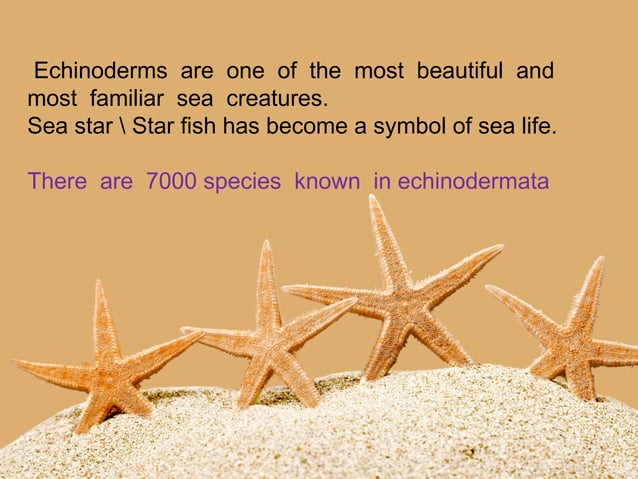 Echinoderms are one of the most beautiful and most familiar sea creatures.
Sea star \ Star fish has become a symbol of sea life.

There are 7000 species known in echinodermata